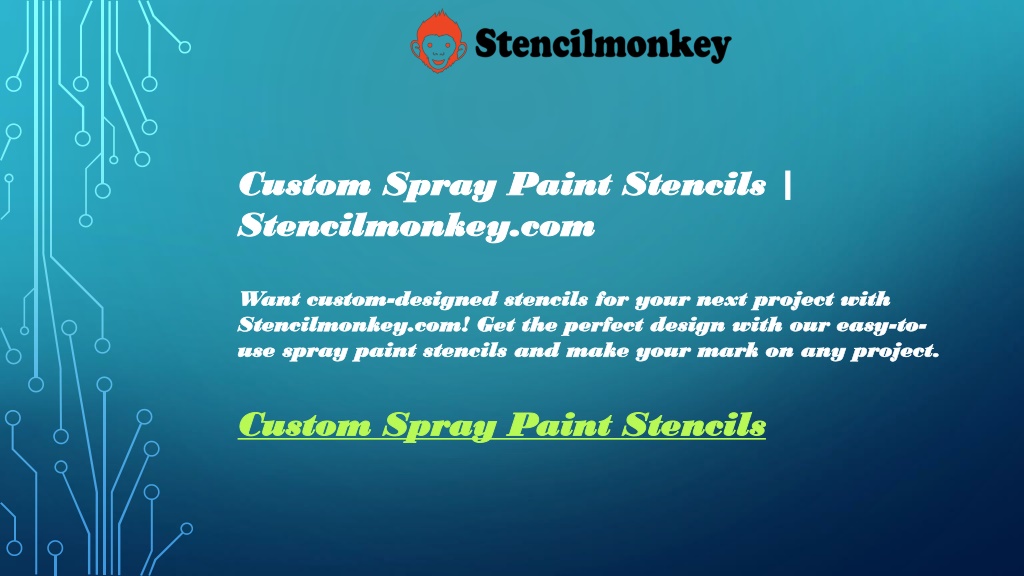 Stencilmonkey

Custom Spray Paint Stencils | Stencilmonkey.com

Want custom-designed stencils for your next project with Stencilmonkey.com! Get the perfect design with our easy-to-use spray paint stencils and make your mark on any project.

Custom Spray Paint Stencils